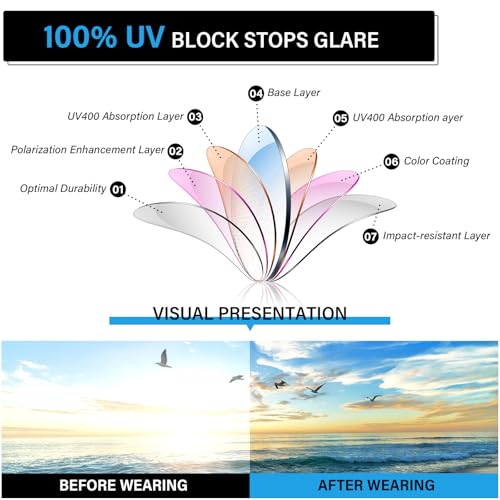 100% UV BLOCK STOPS GLARE

04 Base Layer

UV400 Absorption Layer 03

05 UV400 Absorption ayer

Polarization Enhancement Layer 02

06 Color Coating

Optimal Durability 01

07 Impact-resistant Layer

VISUAL PRESENTATION

BEFORE WEARING

AFTER WEARING